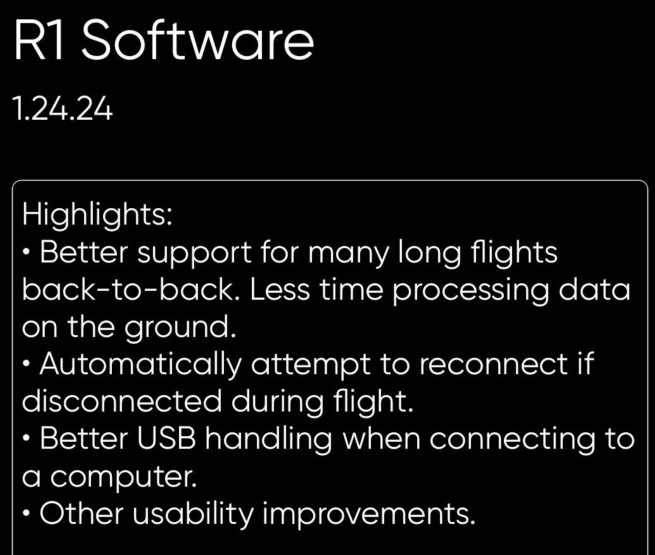 R1 Software

1.24.24

Highlights:
• Better support for many long flights back-to-back. Less time processing data on the ground.
• Automatically attempt to reconnect if disconnected during flight.
• Better USB handling when connecting to a computer.
• Other usability improvements.